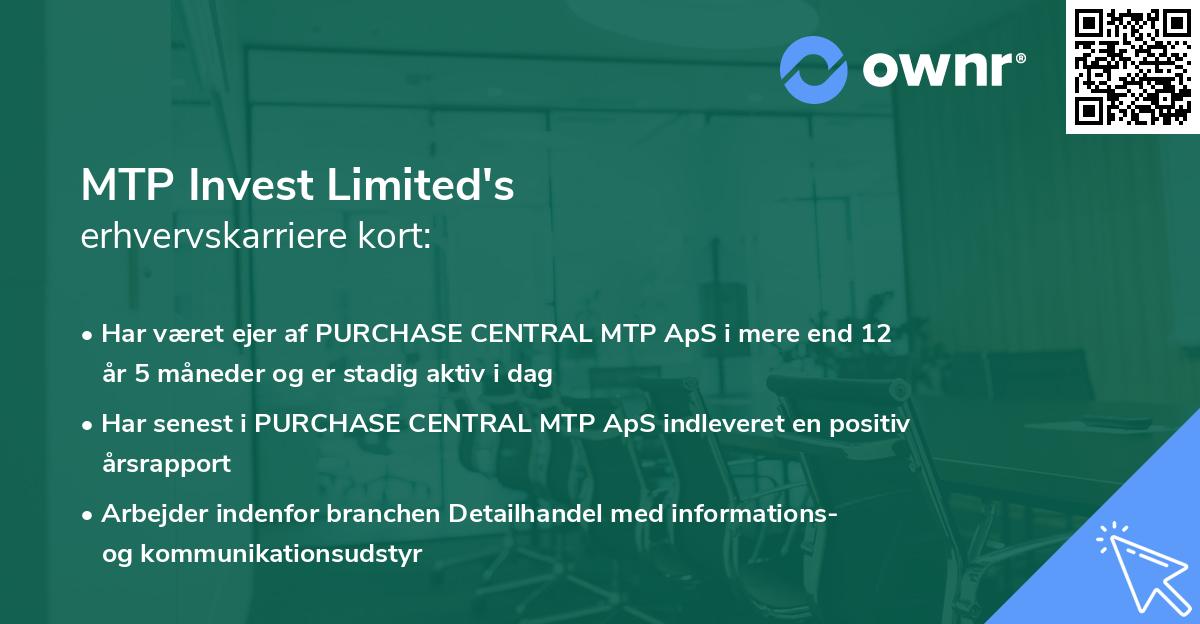 ownr®

MTP Invest Limited's
erhvervskarriere kort:

• Har været ejer af PURCHASE CENTRAL MTP ApS i mere end 12 år 5 måneder og er stadig aktiv i dag

• Har senest i PURCHASE CENTRAL MTP ApS indleveret en positiv årsrapport

• Arbejder indenfor branchen Detailhandel med informations- og kommunikationsudstyr